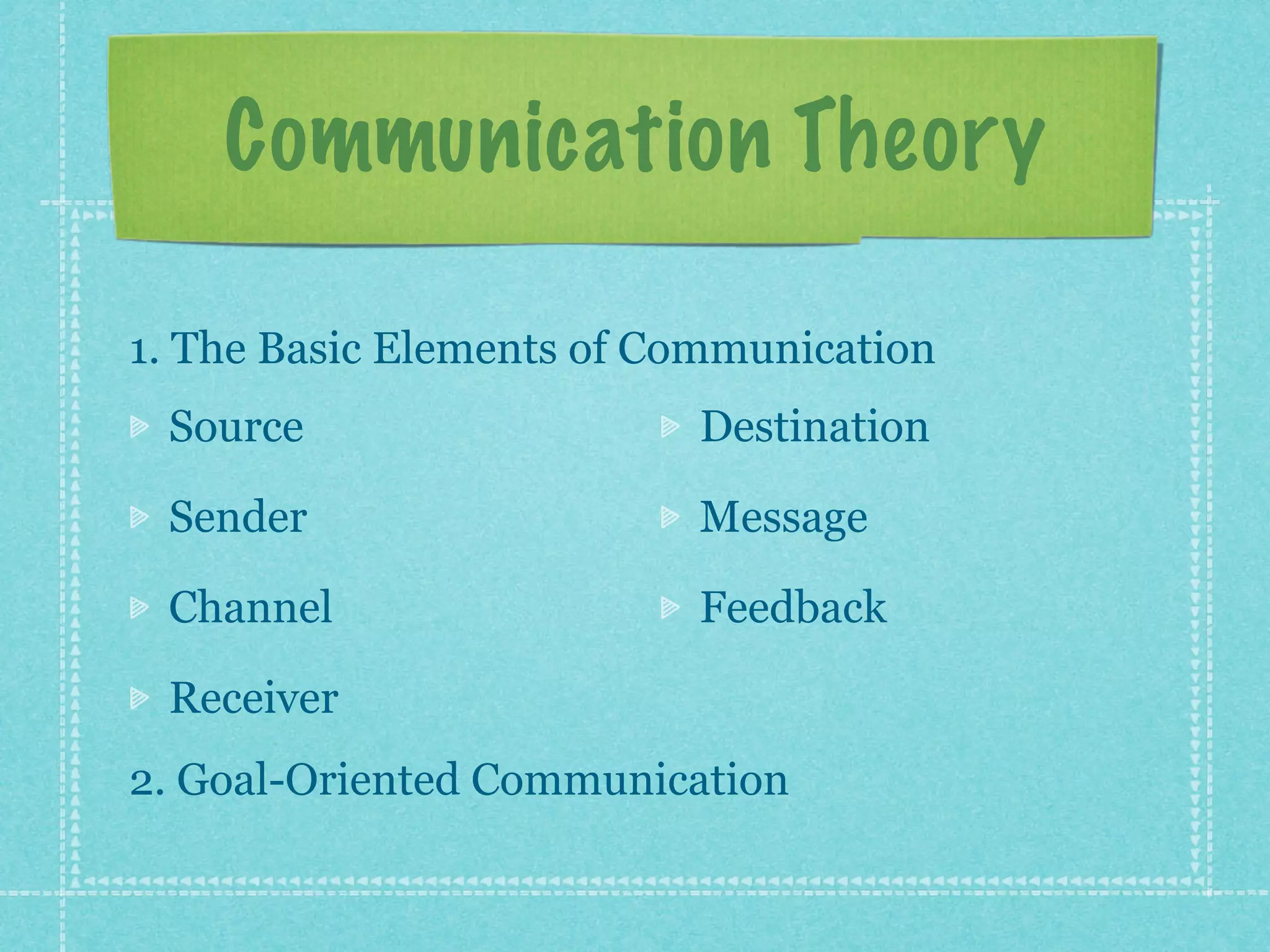 Communication Theory

1. The Basic Elements of Communication

Source

Sender

Channel

Receiver

Destination

Message

Feedback

2. Goal-Oriented Communication